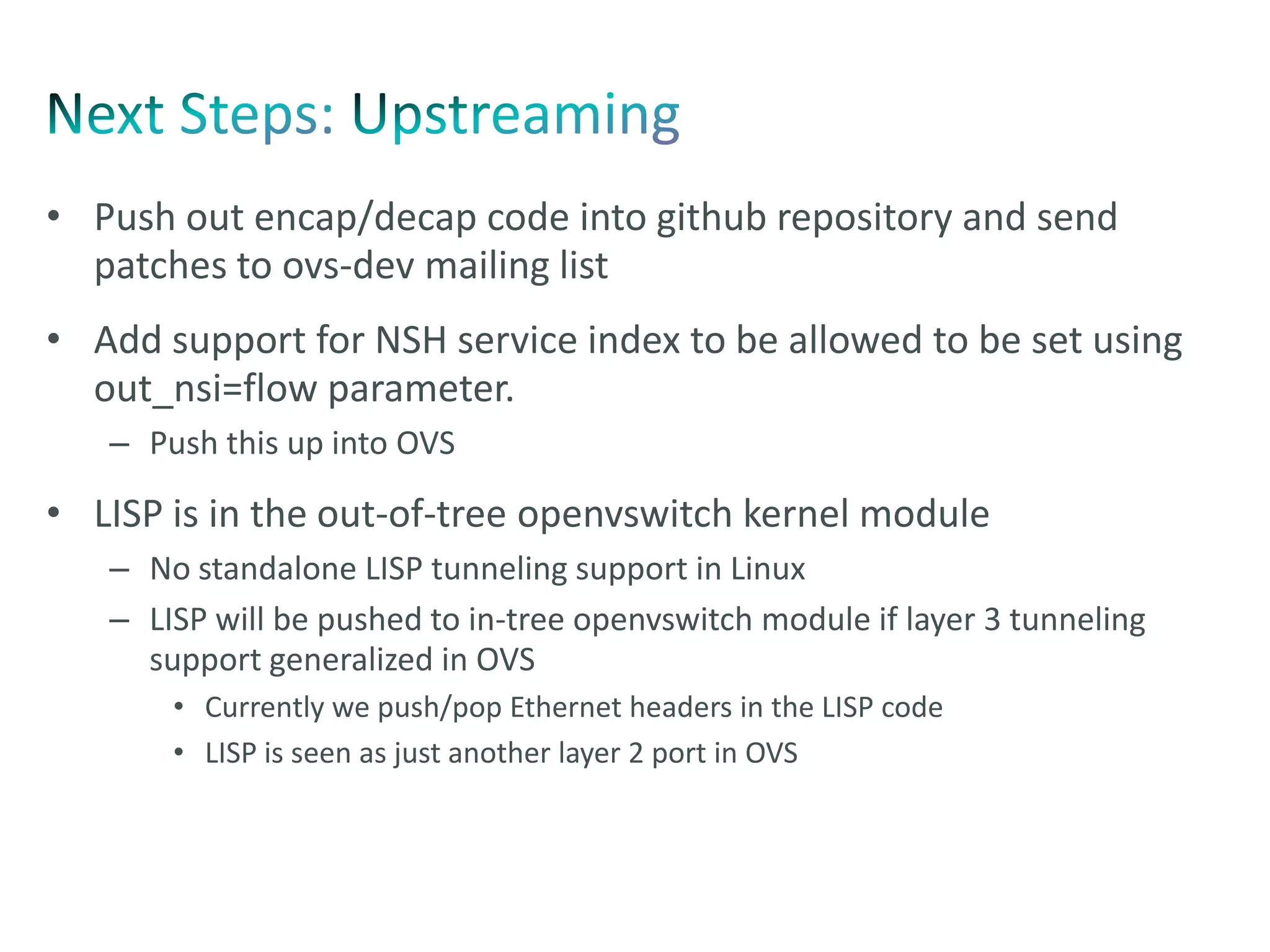 Next Steps: Upstreaming

• Push out encap/decap code into github repository and send patches to ovs-dev mailing list

• Add support for NSH service index to be allowed to be set using out_nsi=flow parameter.
  – Push this up into OVS

• LISP is in the out-of-tree openvswitch kernel module
  – No standalone LISP tunneling support in Linux
  – LISP will be pushed to in-tree openvswitch module if layer 3 tunneling support generalized in OVS
    • Currently we push/pop Ethernet headers in the LISP code
    • LISP is seen as just another layer 2 port in OVS